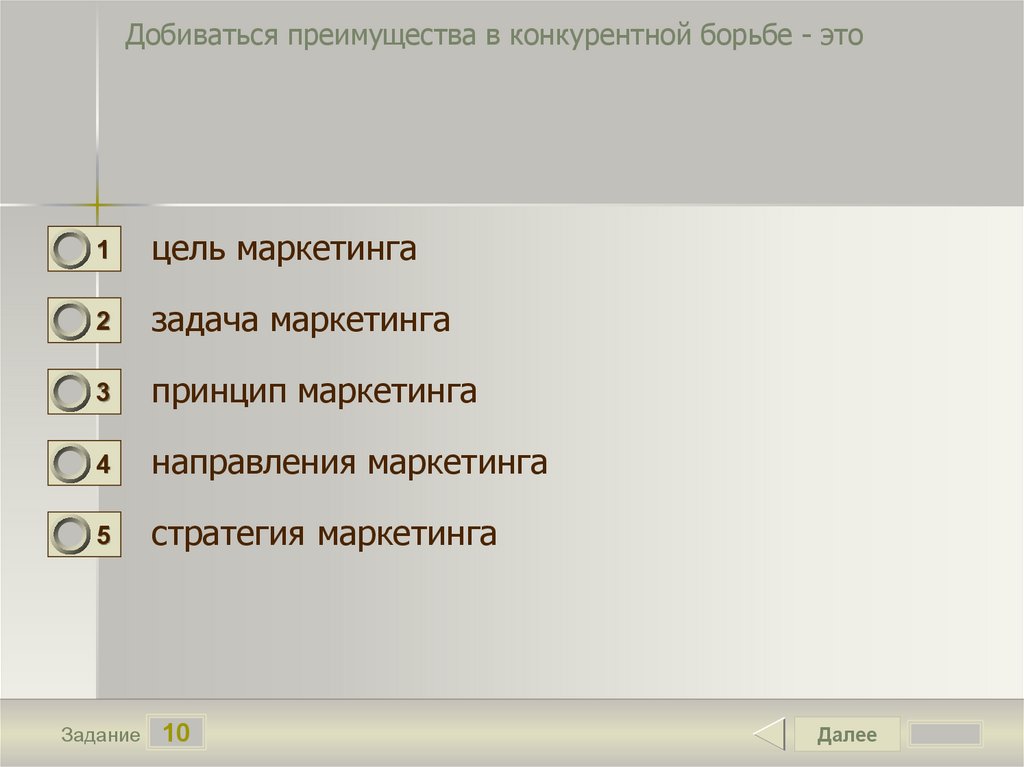 Добиваться преимущества в конкурентной борьбе - это

1 цель маркетинга

2 задача маркетинга

3 принцип маркетинга

4 направления маркетинга

5 стратегия маркетинга

Задание 10

Далее